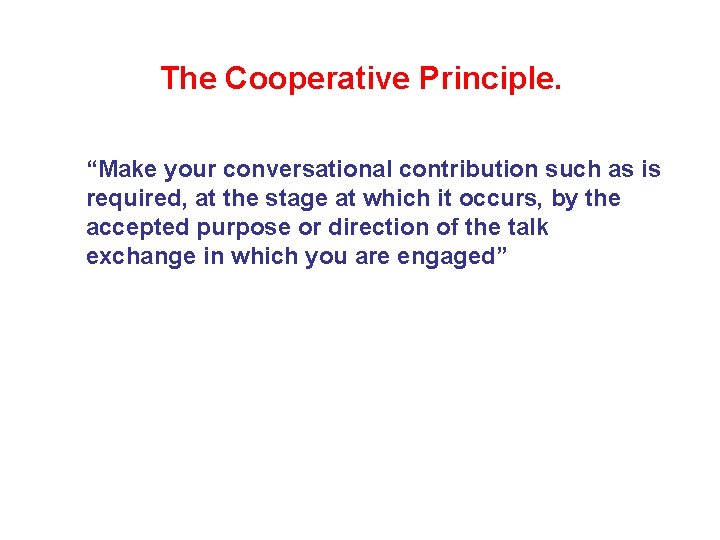 The Cooperative Principle.

“Make your conversational contribution such as is required, at the stage at which it occurs, by the accepted purpose or direction of the talk exchange in which you are engaged”